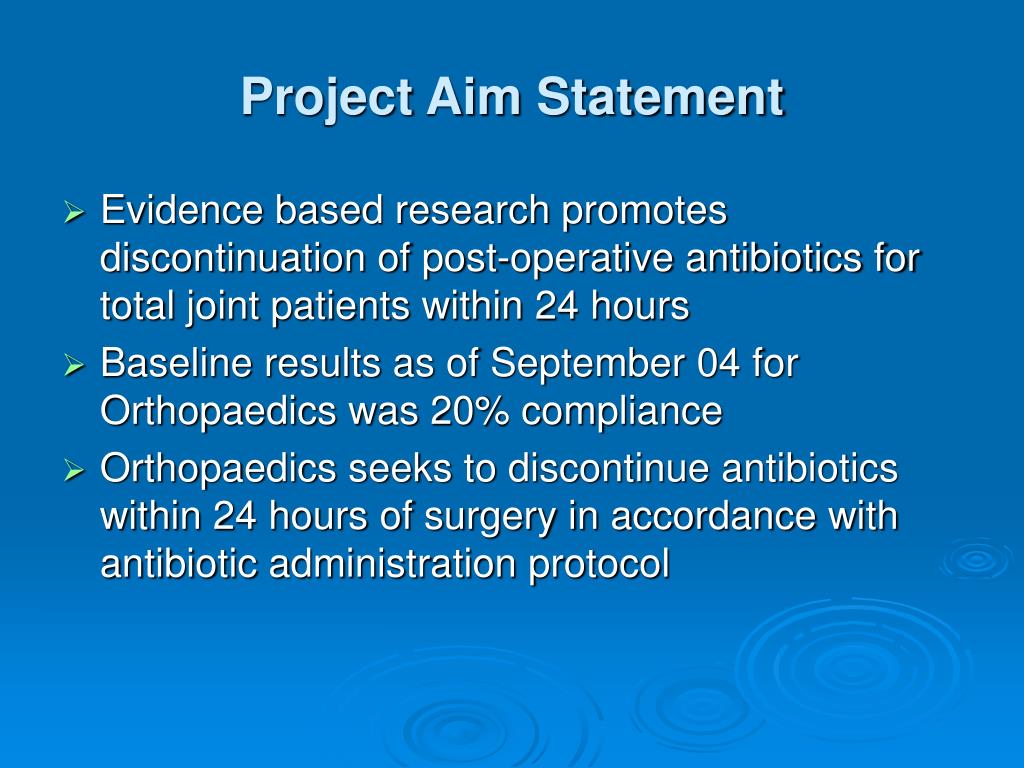 Project Aim Statement

➢ Evidence based research promotes discontinuation of post-operative antibiotics for total joint patients within 24 hours

➢ Baseline results as of September 04 for Orthopaedics was 20% compliance

➢ Orthopaedics seeks to discontinue antibiotics within 24 hours of surgery in accordance with antibiotic administration protocol